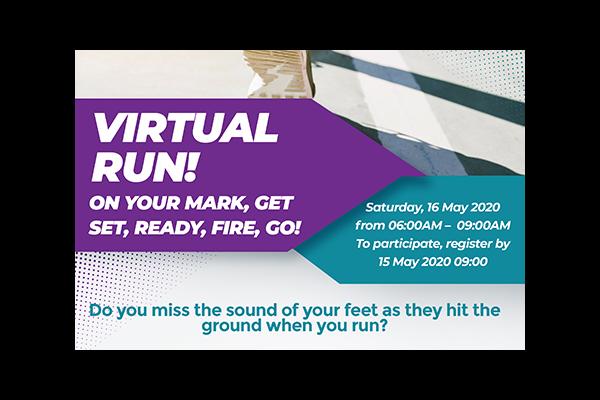 VIRTUAL RUN!

ON YOUR MARK, GET SET, READY, FIRE, GO!

Saturday, 16 May 2020
from 06:00AM – 09:00AM
To participate, register by
15 May 2020 09:00

Do you miss the sound of your feet as they hit the ground when you run?